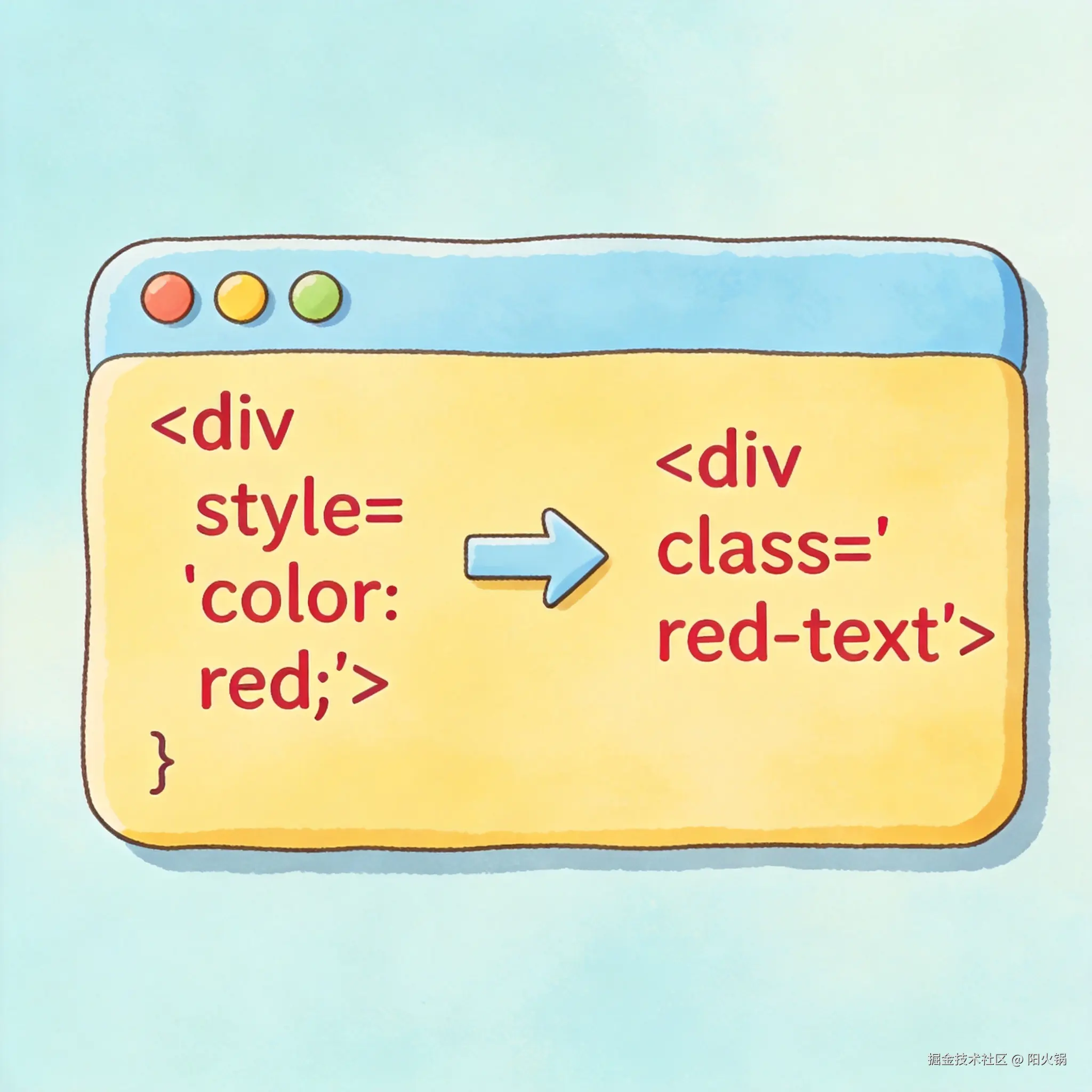 <div
style=
'color:
red;'>
}

<div
class='
red-text'>

掘金技术社区 @ 阳火锅